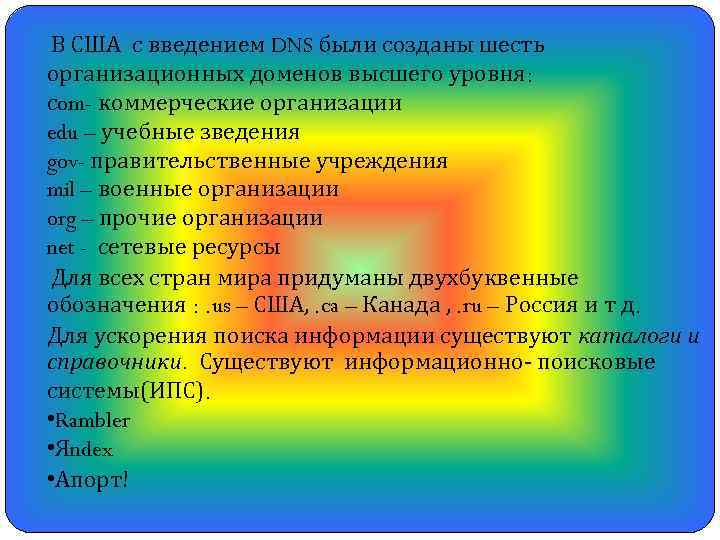 В США с введением DNS были созданы шесть организационных доменов высшего уровня:
Com- коммерческие организации
edu – учебные зведения
gov- правительственные учреждения
mil – военные организации
org – прочие организации
net - сетевые ресурсы
Для всех стран мира придуманы двухбуквенные обозначения : .us – США, .ca – Канада , .ru – Россия и т д.
Для ускорения поиска информации существуют каталоги и справочники. Существуют информационно- поисковые системы(ИПС).
•Rambler
•Яndex
•Апорт!